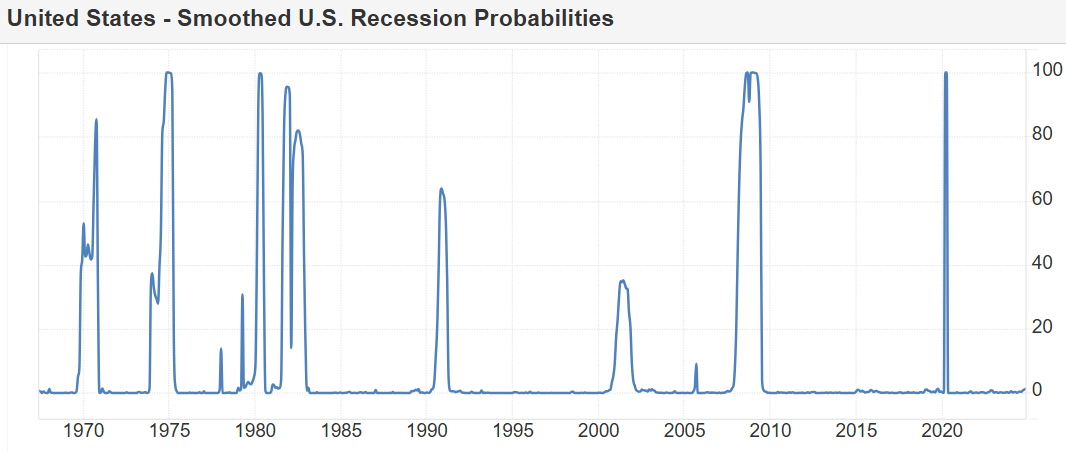 United States - Smoothed U.S. Recession Probabilities

100
80
60
40
20
0

1970 1975 1980 1985 1990 1995 2000 2005 2010 2015 2020